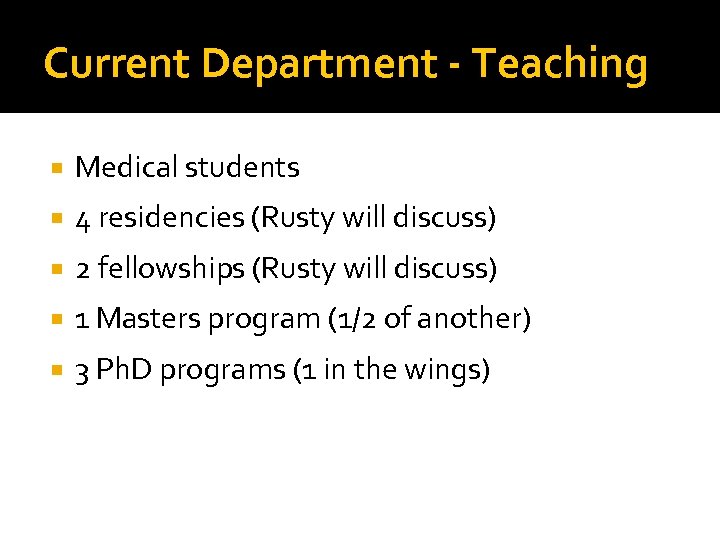 Current Department - Teaching

- Medical students
- 4 residencies (Rusty will discuss)
- 2 fellowships (Rusty will discuss)
- 1 Masters program (1/2 of another)
- 3 PhD programs (1 in the wings)